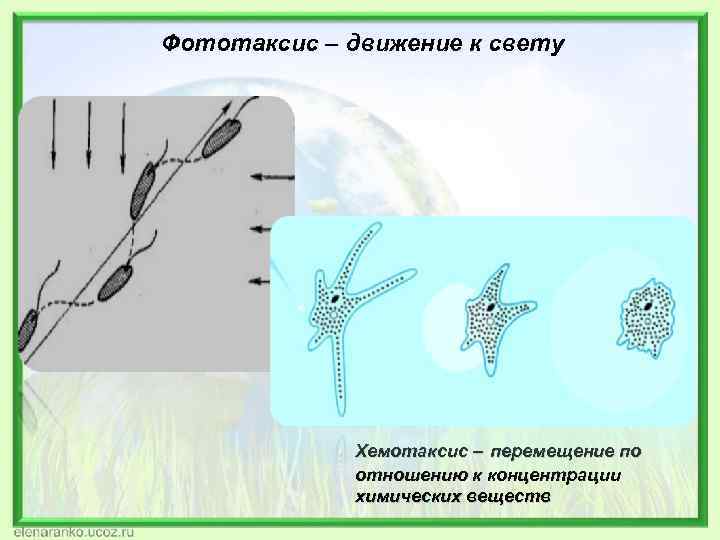 Фототаксис – движение к свету

Хемотаксис – перемещение по отношению к концентрации химических веществ

elenaranko.ucoz.ru